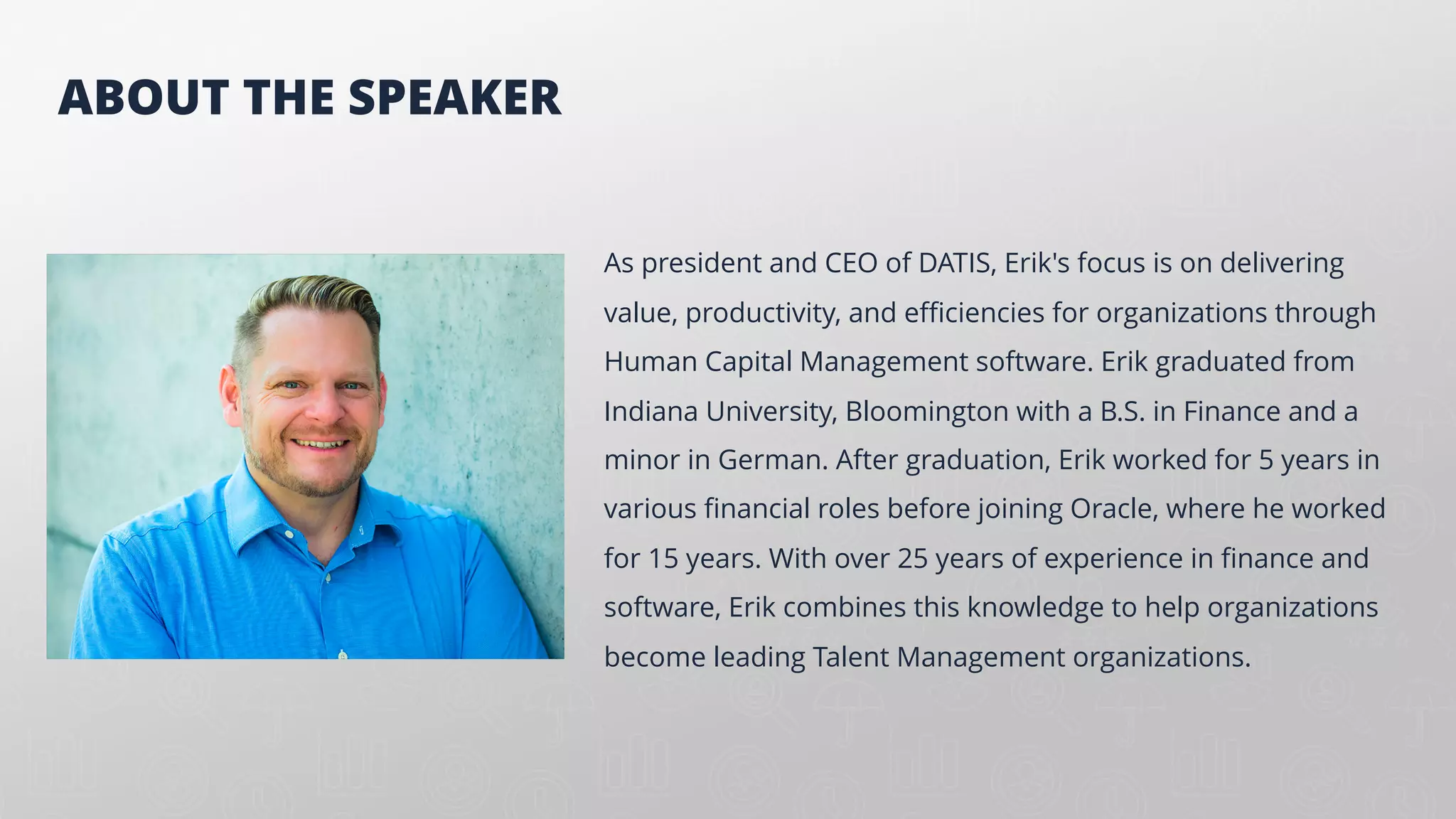 ABOUT THE SPEAKER

As president and CEO of DATIS, Erik's focus is on delivering value, productivity, and efficiencies for organizations through Human Capital Management software. Erik graduated from Indiana University, Bloomington with a B.S. in Finance and a minor in German. After graduation, Erik worked for 5 years in various financial roles before joining Oracle, where he worked for 15 years. With over 25 years of experience in finance and software, Erik combines this knowledge to help organizations become leading Talent Management organizations.